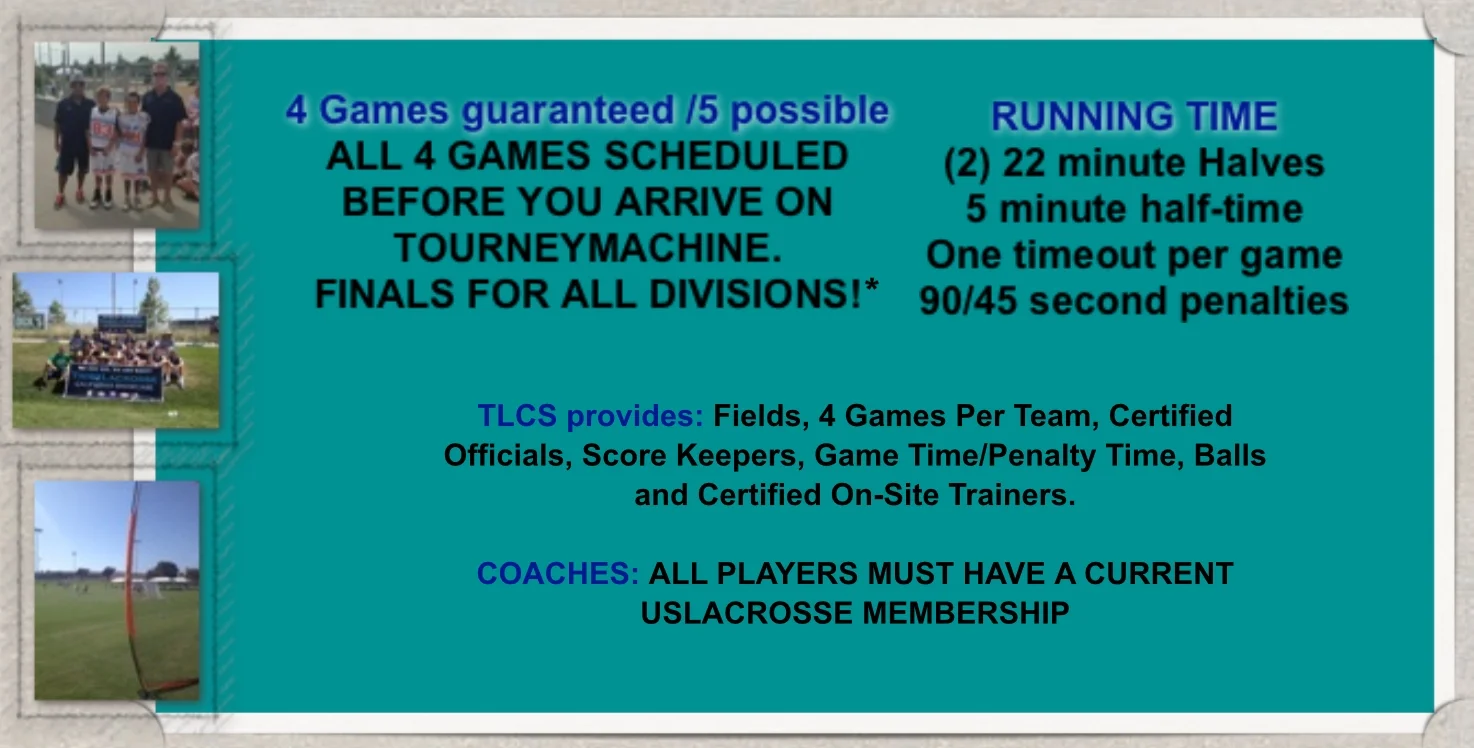 4 Games guaranteed /5 possible
ALL 4 GAMES SCHEDULED BEFORE YOU ARRIVE ON TOURNEYMACHINE.
FINALS FOR ALL DIVISIONS!*

RUNNING TIME
(2) 22 minute Halves
5 minute half-time
One timeout per game
90/45 second penalties

TLCS provides: Fields, 4 Games Per Team, Certified Officials, Score Keepers, Game Time/Penalty Time, Balls and Certified On-Site Trainers.

COACHES: ALL PLAYERS MUST HAVE A CURRENT USLACROSSE MEMBERSHIP